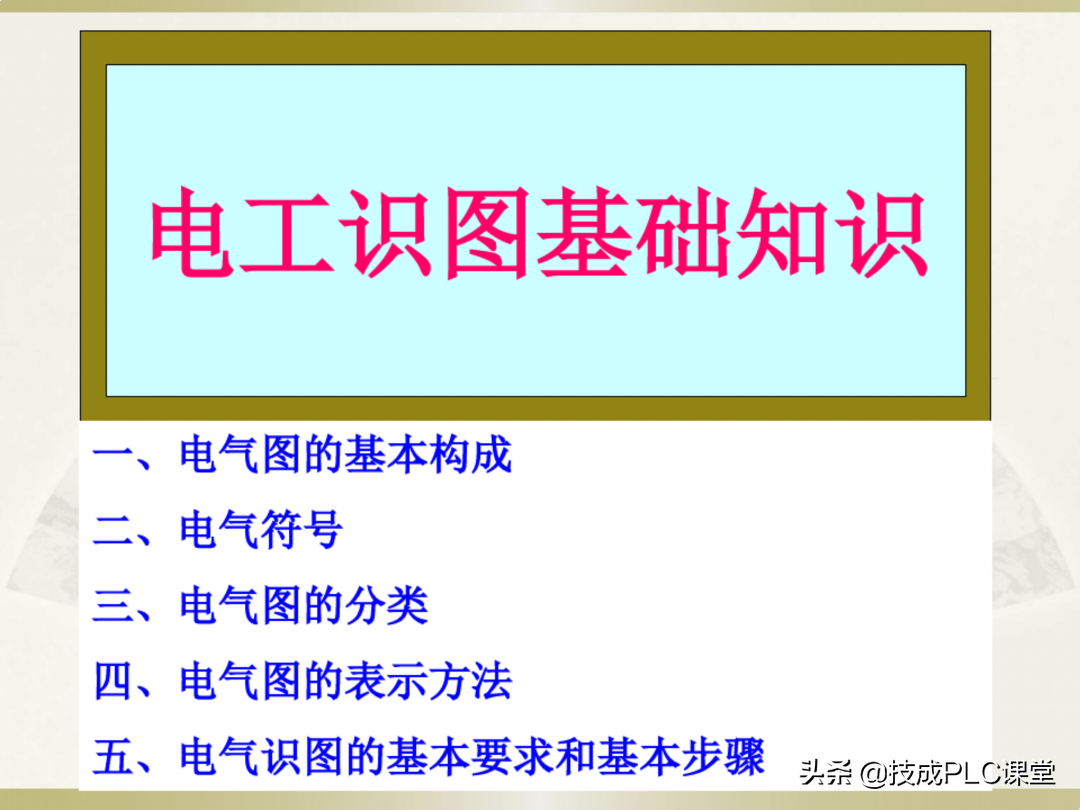 电工识图基础知识

一、电气图的基本构成

二、电气符号

三、电气图的分类

四、电气图的表示方法

五、电气识图的基本要求和基本步骤

头条 @技成PLC课堂